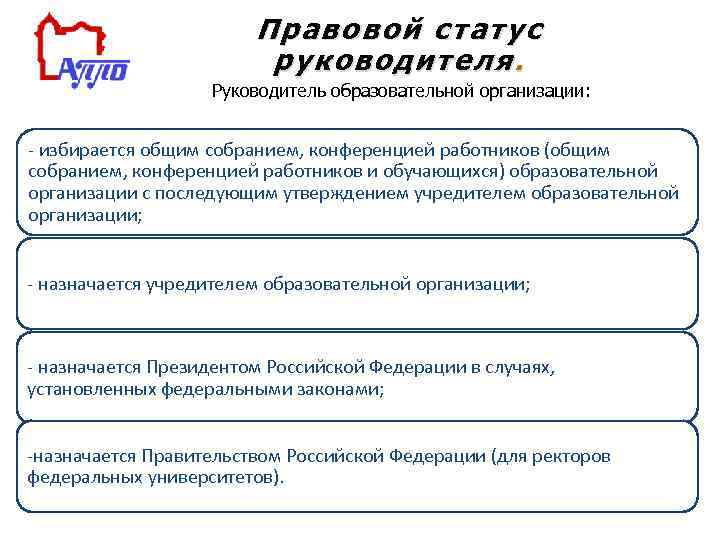 АУПО

Правовой статус руководителя.

Руководитель образовательной организации:

- избирается общим собранием, конференцией работников (общим собранием, конференцией работников и обучающихся) образовательной организации с последующим утверждением учредителем образовательной организации;

- назначается учредителем образовательной организации;

- назначается Президентом Российской Федерации в случаях, установленных федеральными законами;

-назначается Правительством Российской Федерации (для ректоров федеральных университетов).